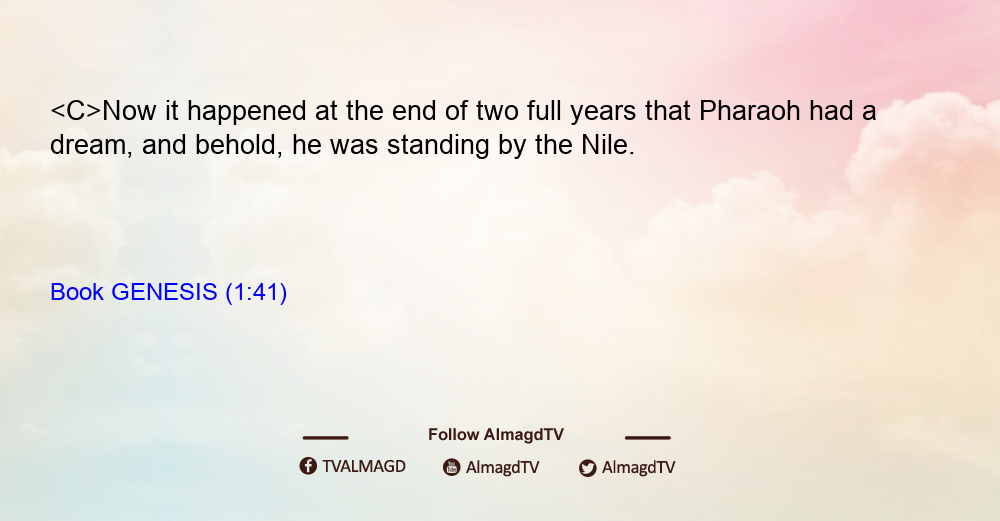 <C>Now it happened at the end of two full years that Pharaoh had a dream, and behold, he was standing by the Nile.

Book GENESIS (1:41)

Follow AlmagdTV

TVALMAGD AlmagdTV AlmagdTV